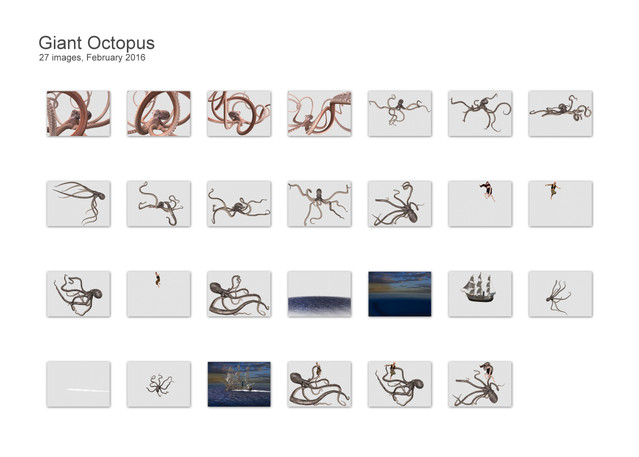 Giant Octopus
27 images, February 2016